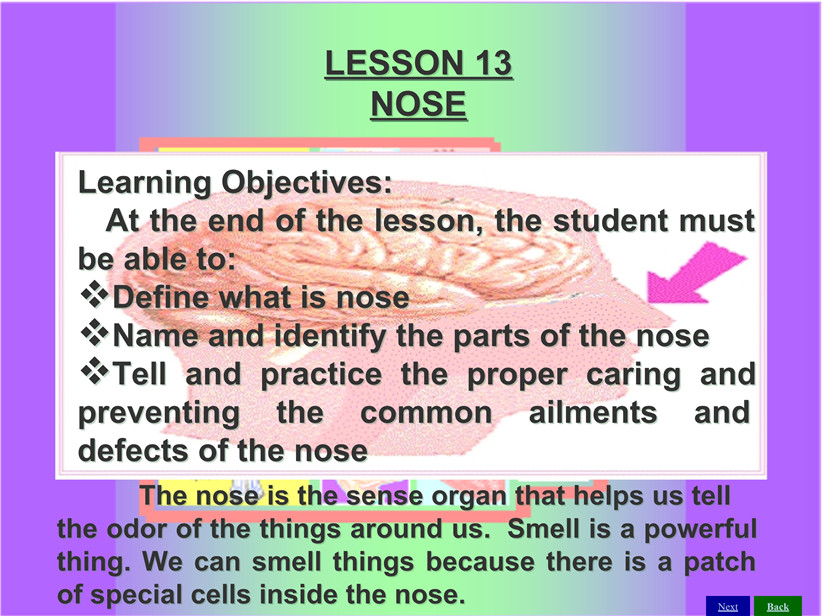 LESSON 13
NOSE

Learning Objectives:
At the end of the lesson, the student must be able to:
❖Define what is nose
❖Name and identify the parts of the nose
❖Tell and practice the proper caring and preventing the common ailments and defects of the nose

The nose is the sense organ that helps us tell the odor of the things around us. Smell is a powerful thing. We can smell things because there is a patch of special cells inside the nose.

Next Back